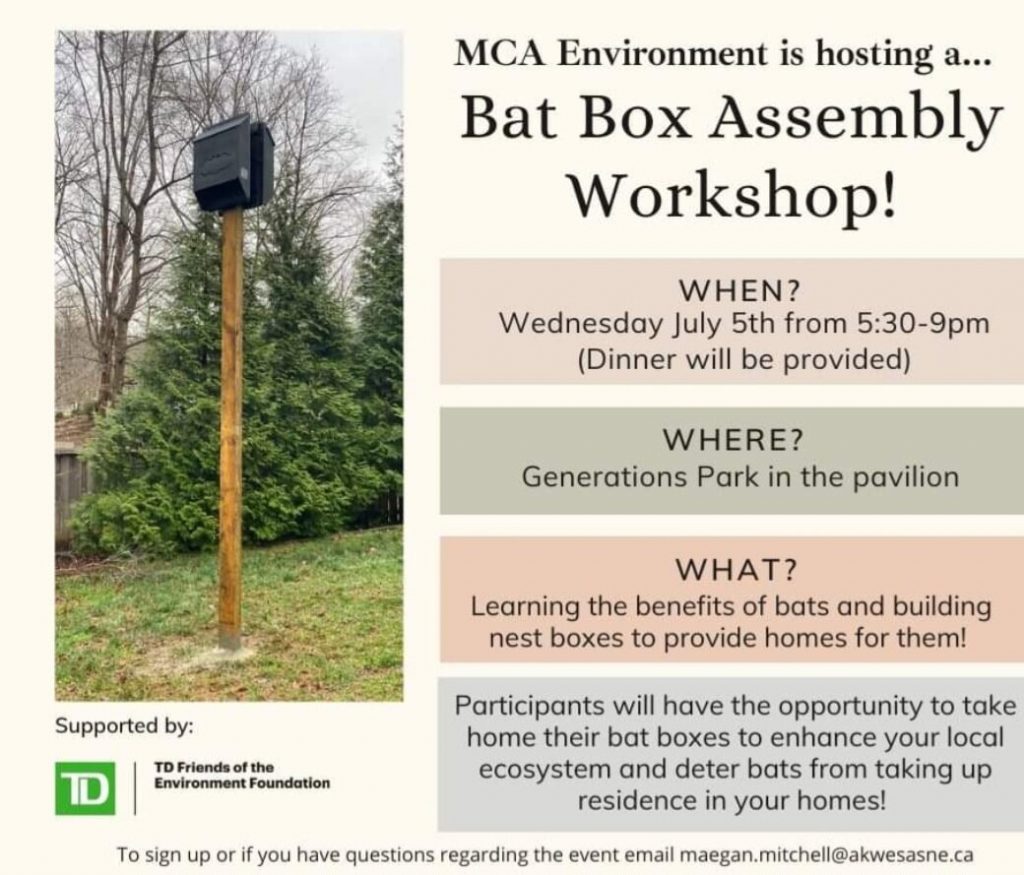 MCA Environment is hosting a...
Bat Box Assembly Workshop!

WHEN?
Wednesday July 5th from 5:30-9pm
(Dinner will be provided)

WHERE?
Generations Park in the pavilion

WHAT?
Learning the benefits of bats and building nest boxes to provide homes for them!

Participants will have the opportunity to take home their bat boxes to enhance your local ecosystem and deter bats from taking up residence in your homes!

Supported by:

TD

TD Friends of the Environment Foundation

To sign up or if you have questions regarding the event email maegan.mitchell@akwesasne.ca